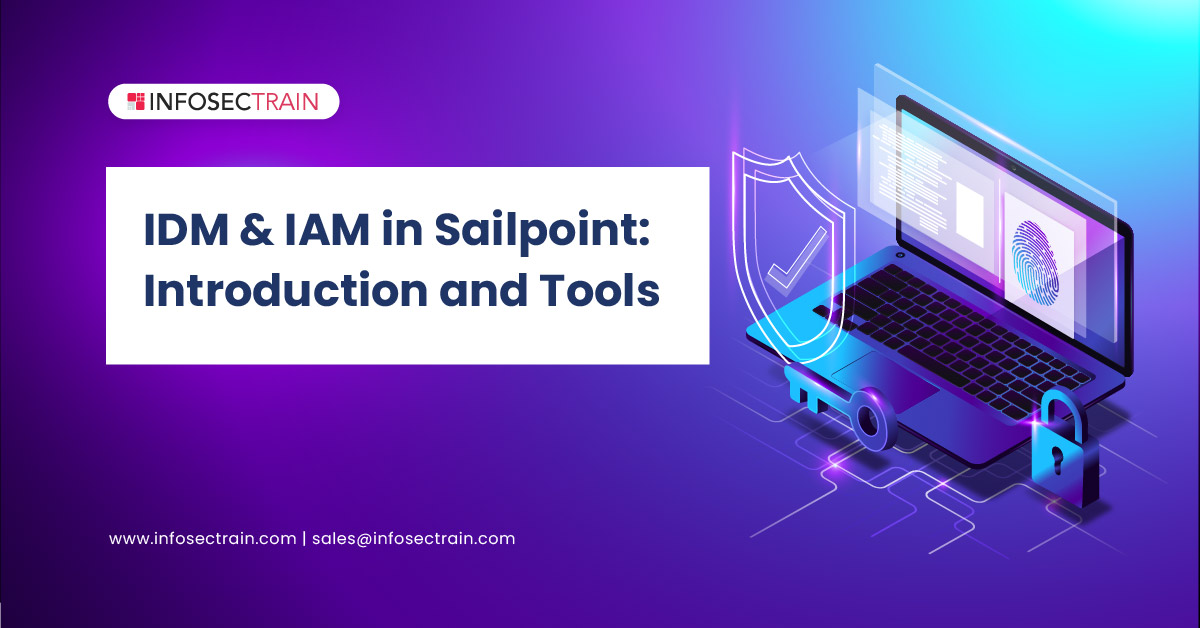 INFOSECTRAIN

IDM & IAM in Sailpoint: Introduction and Tools

www.infosectrain.com | sales@infosectrain.com